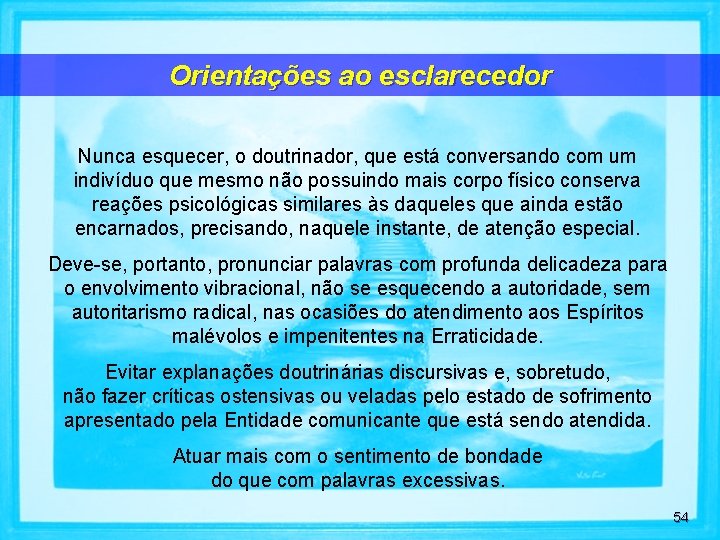 Orientações ao esclarecedor

Nunca esquecer, o doutrinador, que está conversando com um indivíduo que mesmo não possuindo mais corpo físico conserva reações psicológicas similares às daqueles que ainda estão encarnados, precisando, naquele instante, de atenção especial.

Deve-se, portanto, pronunciar palavras com profunda delicadeza para o envolvimento vibracional, não se esquecendo a autoridade, sem autoritarismo radical, nas ocasiões do atendimento aos Espíritos malévolos e impenitentes na Erraticidade.

Evitar explanações doutrinárias discursivas e, sobretudo, não fazer críticas ostensivas ou veladas pelo estado de sofrimento apresentado pela Entidade comunicante que está sendo atendida.

Atuar mais com o sentimento de bondade do que com palavras excessivas.

54